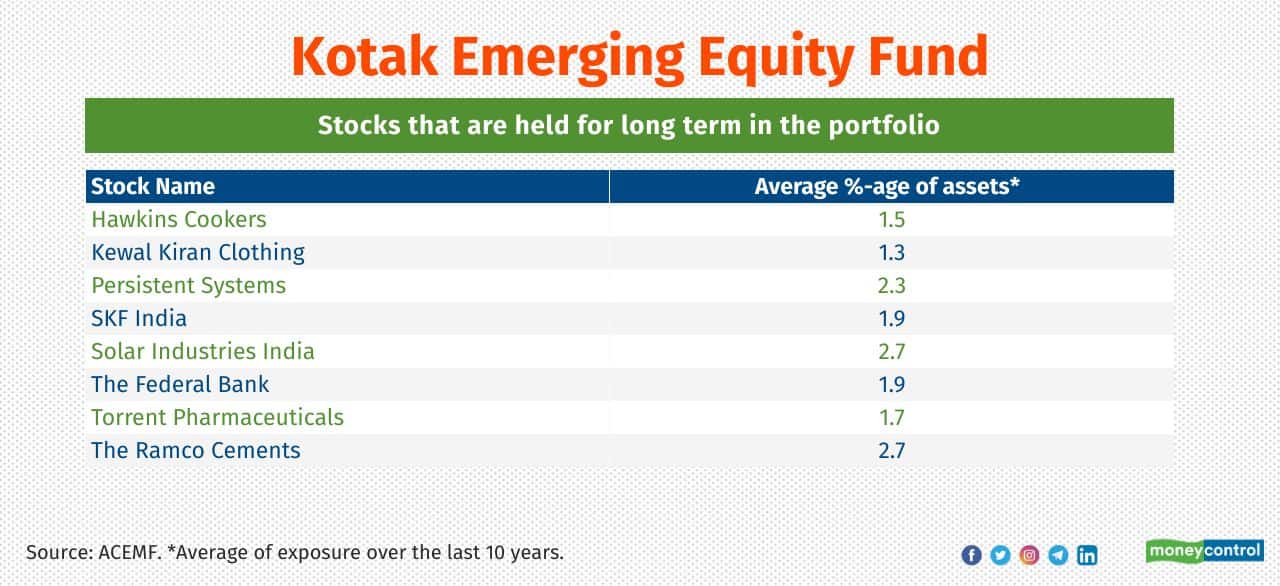 Kotak Emerging Equity Fund

Stocks that are held for long term in the portfolio

| Stock Name | Average %-age of assets* |
|---|---|
| Hawkins Cookers | 1.5 |
| Kewal Kiran Clothing | 1.3 |
| Persistent Systems | 2.3 |
| SKF India | 1.9 |
| Solar Industries India | 2.7 |
| The Federal Bank | 1.9 |
| Torrent Pharmaceuticals | 1.7 |
| The Ramco Cements | 2.7 |

Source: ACEMF. *Average of exposure over the last 10 years.

moneycontrol